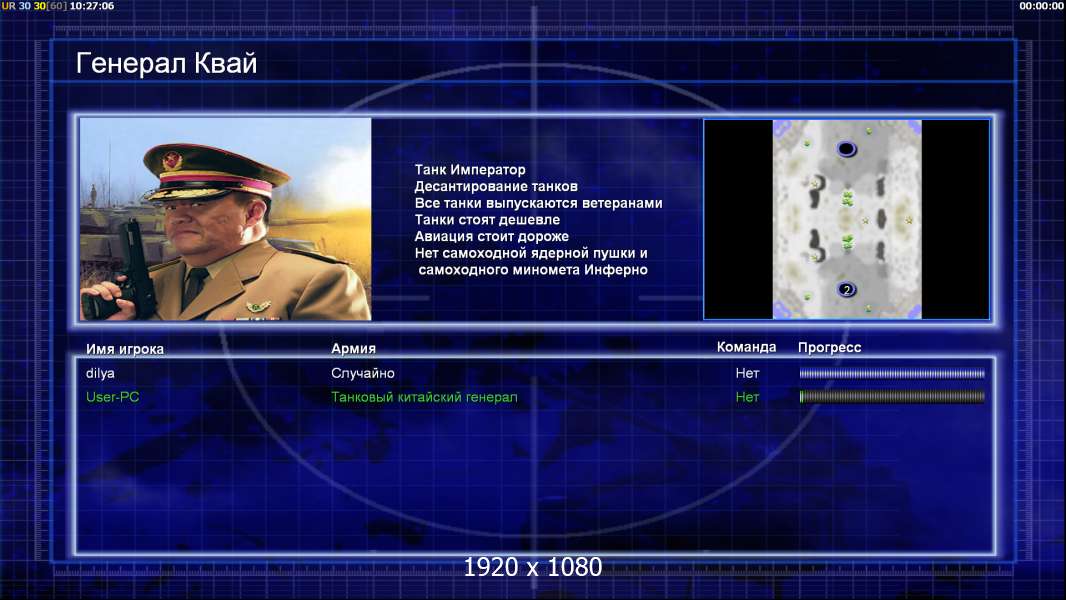 UR 30 30[60] 10:27:06

00:00:00

Генерал Квай

Танк Император
Десантирование танков
Все танки выпускаются ветеранами
Танки стоят дешевле
Авиация стоит дороже
Нет самоходной ядерной пушки и
самоходного миномета Инферно

2

| Имя игрока | Армия | Команда | Прогресс |
|---|---|---|---|
| dilya | Случайно | Нет | |
| User-PC | Танковый китайский генерал | Нет | |

1920 x 1080